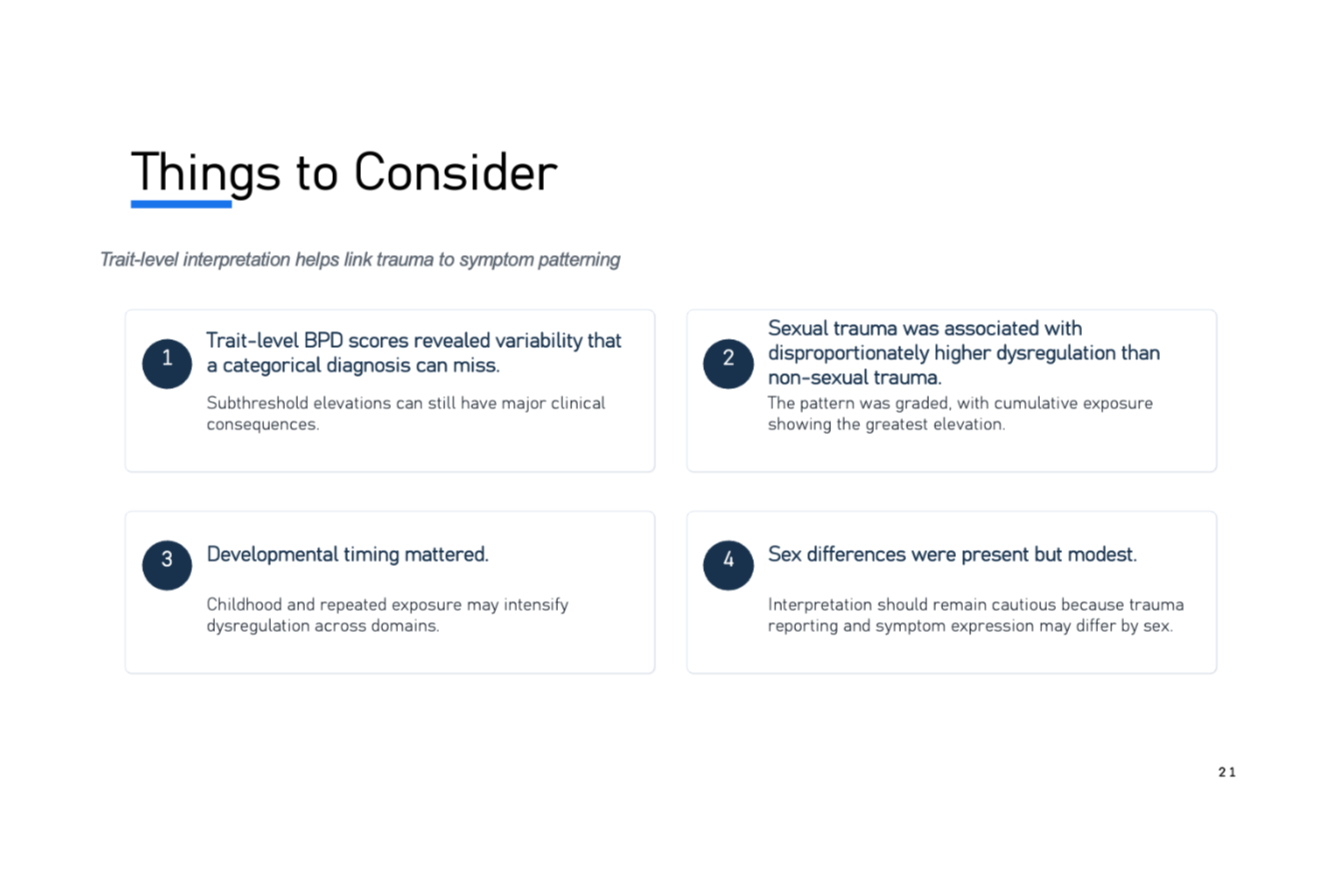 Things to Consider

Trait-level interpretation helps link trauma to symptom patterning

1

Trait-level BPD scores revealed variability that a categorical diagnosis can miss.

Subthreshold elevations can still have major clinical consequences.

2

Sexual trauma was associated with disproportionately higher dysregulation than non-sexual trauma.

The pattern was graded, with cumulative exposure showing the greatest elevation.

3

Developmental timing mattered.

Childhood and repeated exposure may intensify dysregulation across domains.

4

Sex differences were present but modest.

Interpretation should remain cautious because trauma reporting and symptom expression may differ by sex.

21